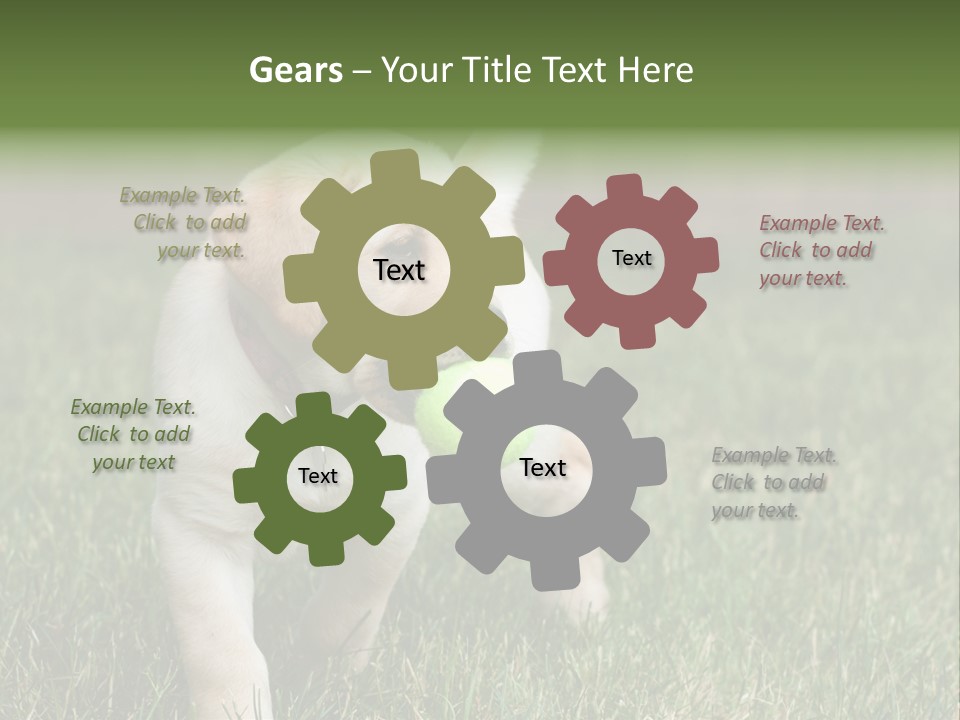 Gears – Your Title Text Here

Example Text. Click to add your text.

Text

Text

Example Text. Click to add your text.

Example Text. Click to add your text

Text

Text

Example Text. Click to add your text.